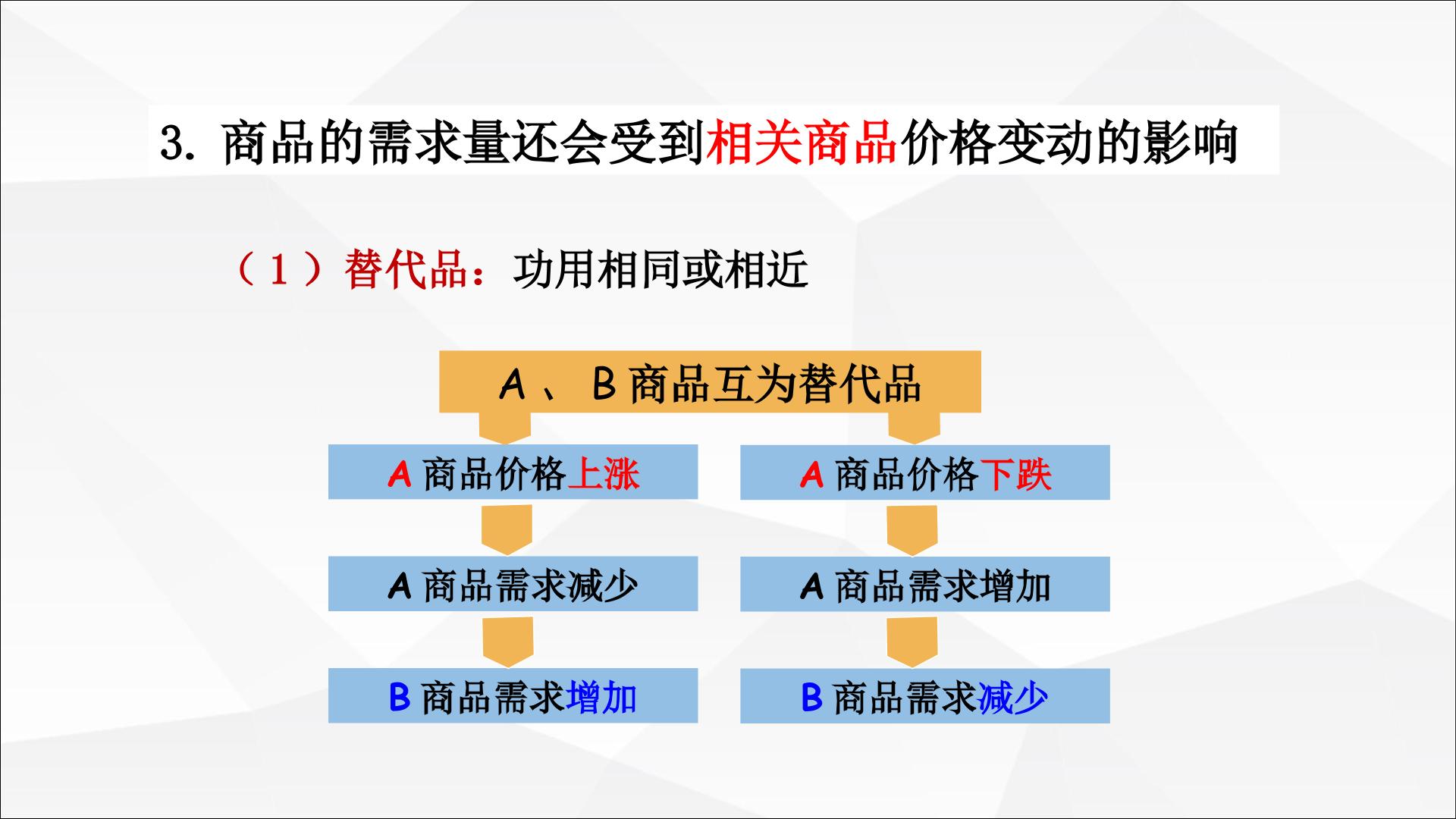 3.商品的需求量还会受到相关商品价格变动的影响

（1）替代品：功用相同或相近

A、B商品互为替代品

A商品价格上涨

A商品需求减少

B商品需求增加

A商品价格下跌

A商品需求增加

B商品需求减少